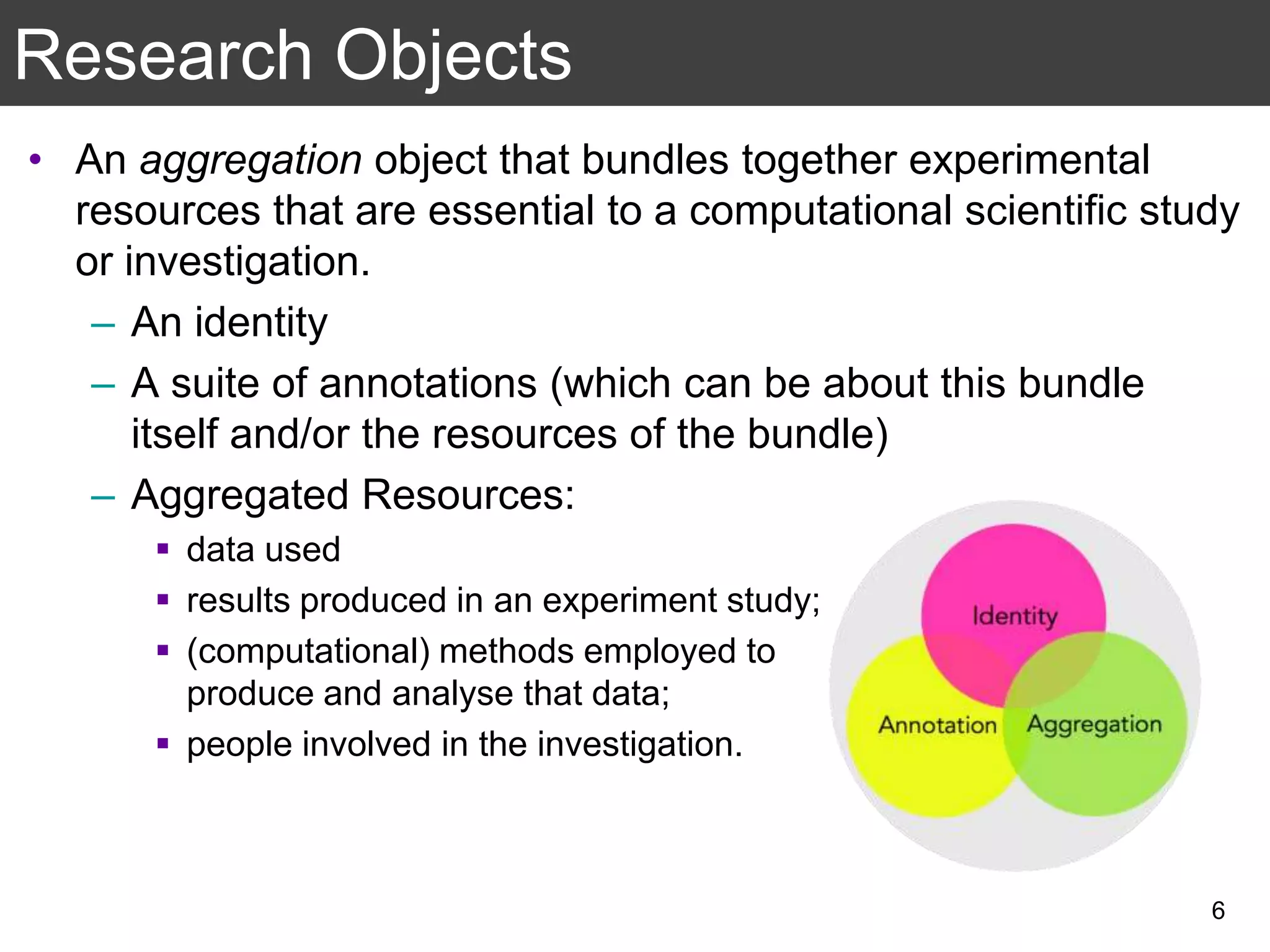 Research Objects

• An aggregation object that bundles together experimental resources that are essential to a computational scientific study or investigation.
– An identity
– A suite of annotations (which can be about this bundle itself and/or the resources of the bundle)
– Aggregated Resources:
▪ data used
▪ results produced in an experiment study;
▪ (computational) methods employed to produce and analyse that data;
▪ people involved in the investigation.

Identity
Annotation
Aggregation

6